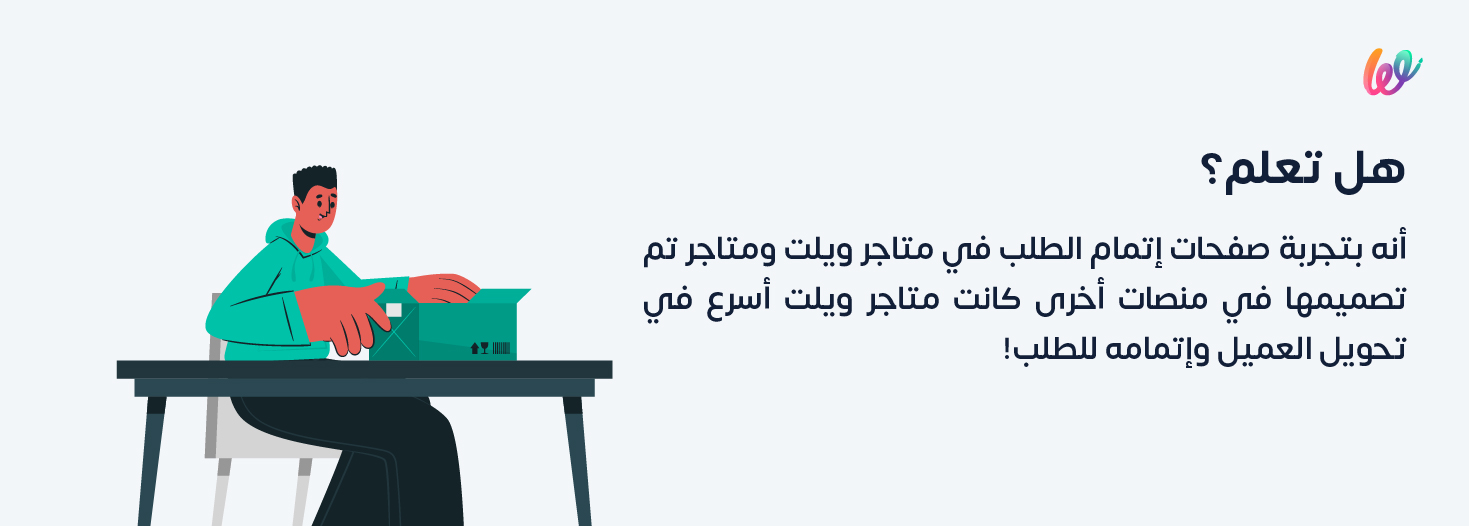 هل تعلم؟

أنه بتجربة صفحات إتمام الطلب في متاجر ويلت ومتاجر تم تصميمها في منصات أخرى كانت متاجر ويلت أسرع في تحويل العميل وإتمامه للطلب!